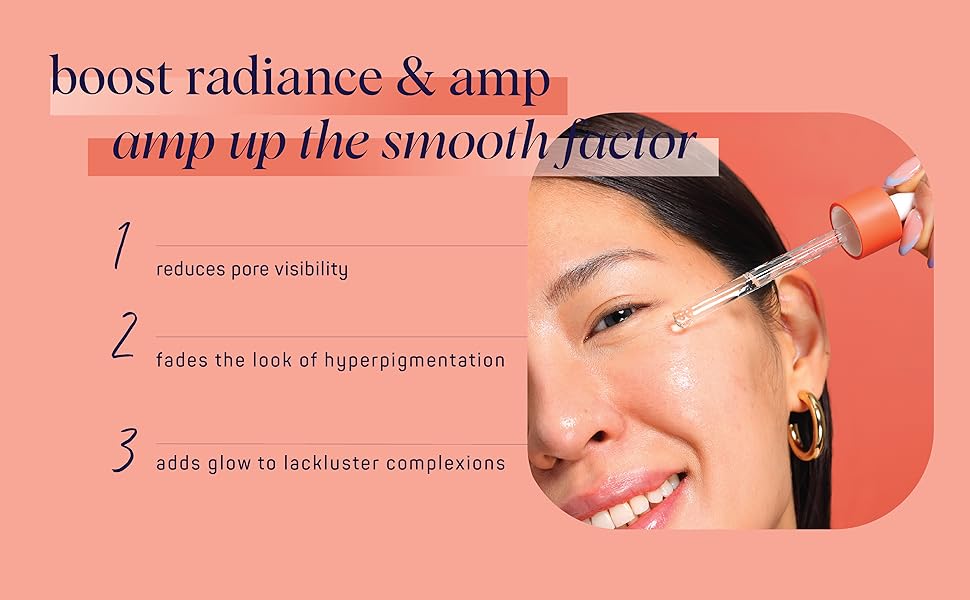 boost radiance & amp
amp up the smooth factor

1
reduces pore visibility

2
fades the look of hyperpigmentation

3
adds glow to lackluster complexions